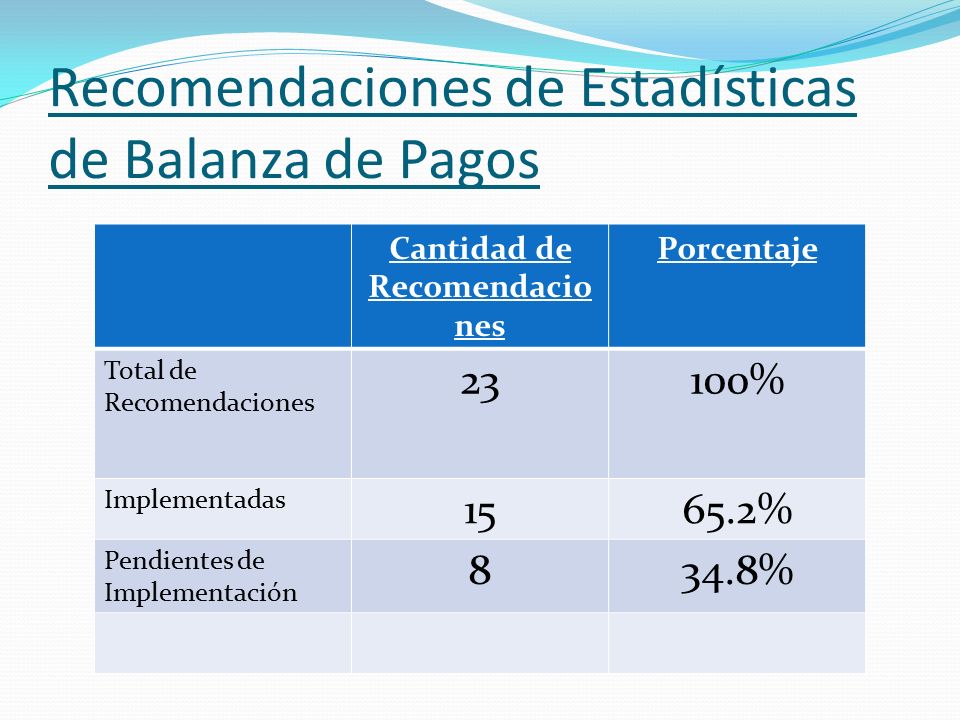 Recomendaciones de Estadísticas de Balanza de Pagos

|  | Cantidad de Recomendaciones | Porcentaje |
|---|---|---|
| Total de Recomendaciones | 23 | 100% |
| Implementadas | 15 | 65.2% |
| Pendientes de Implementación | 8 | 34.8% |
|  |  |  |